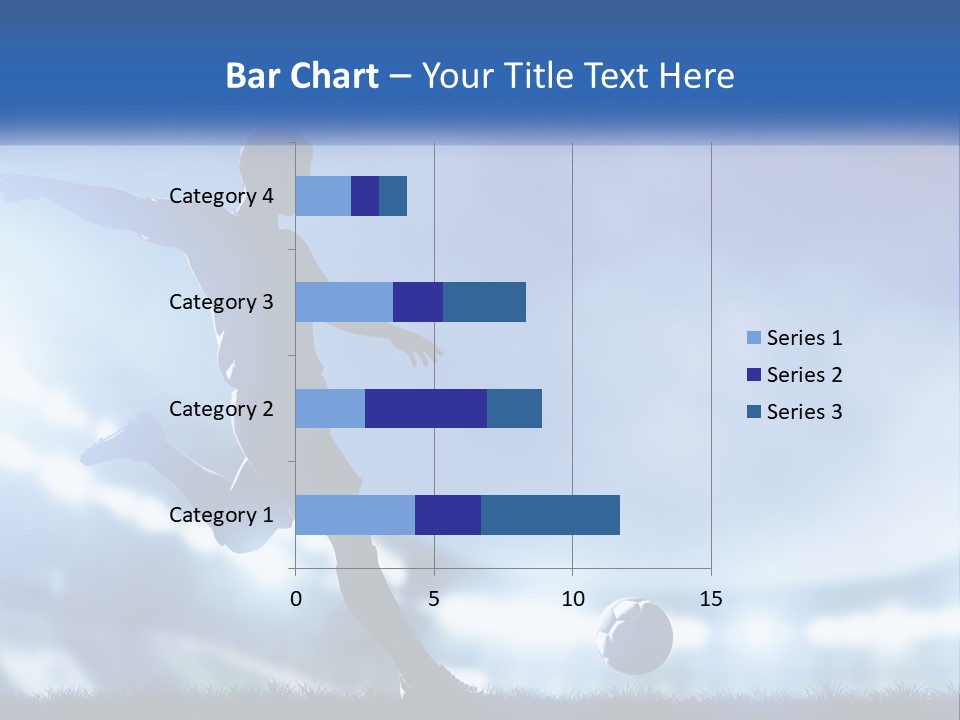 Bar Chart – Your Title Text Here

Category 4
Category 3
Category 2
Category 1

0
5
10
15

Series 1
Series 2
Series 3